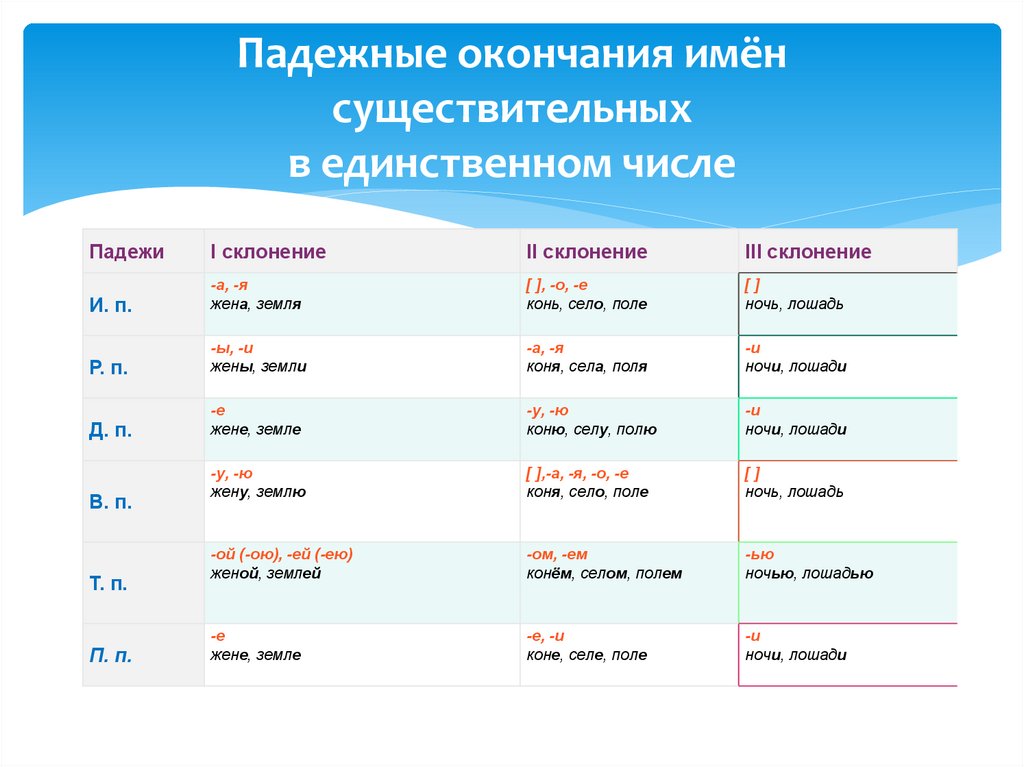 Падежные окончания имён существительных в единственном числе

| Падежи | I склонение | II склонение | III склонение |
|---|---|---|---|
| И. п. | -а, -я жена, земля | [ ], -о, -е конь, село, поле | [ ] ночь, лошадь |
| Р. п. | -ы, -и жены, земли | -а, -я коня, села, поля | -и ночи, лошади |
| Д. п. | -е жене, земле | -у, -ю коню, селу, полю | -и ночи, лошади |
| В. п. | -у, -ю жену, землю | [ ],-а, -я, -о, -е коня, село, поле | [ ] ночь, лошадь |
| Т. п. | -ой (-ою), -ей (-ею) женой, землей | -ом, -ем конём, селом, полем | -ью ночью, лошадью |
| П. п. | -е жене, земле | -е, -и коне, селе, поле | -и ночи, лошади |